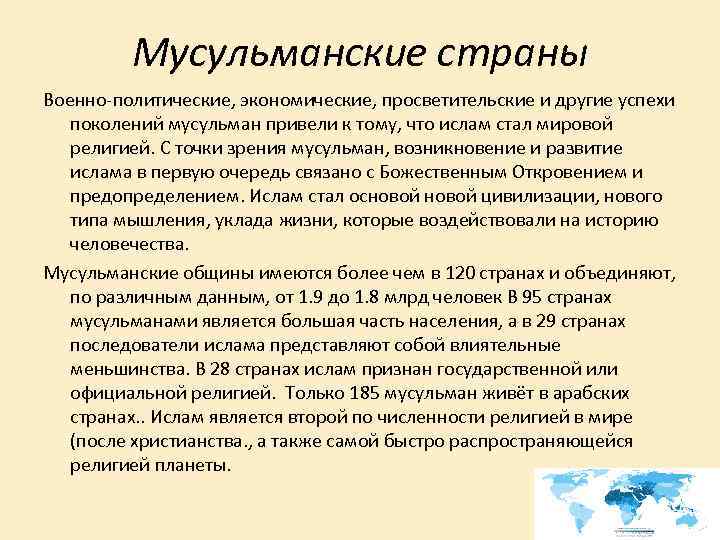 Мусульманские страны

Военно-политические, экономические, просветительские и другие успехи поколений мусульман привели к тому, что ислам стал мировой религией. С точки зрения мусульман, возникновение и развитие ислама в первую очередь связано с Божественным Откровением и предопределением. Ислам стал основой новой цивилизации, нового типа мышления, уклада жизни, которые воздействовали на историю человечества.

Мусульманские общины имеются более чем в 120 странах и объединяют, по различным данным, от 1.9 до 1.8 млрд человек В 95 странах мусульманами является большая часть населения, а в 29 странах последователи ислама представляют собой влиятельные меньшинства. В 28 странах ислам признан государственной или официальной религией. Только 185 мусульман живёт в арабских странах.. Ислам является второй по численности религией в мире (после христианства., а также самой быстро распространяющейся религией планеты.